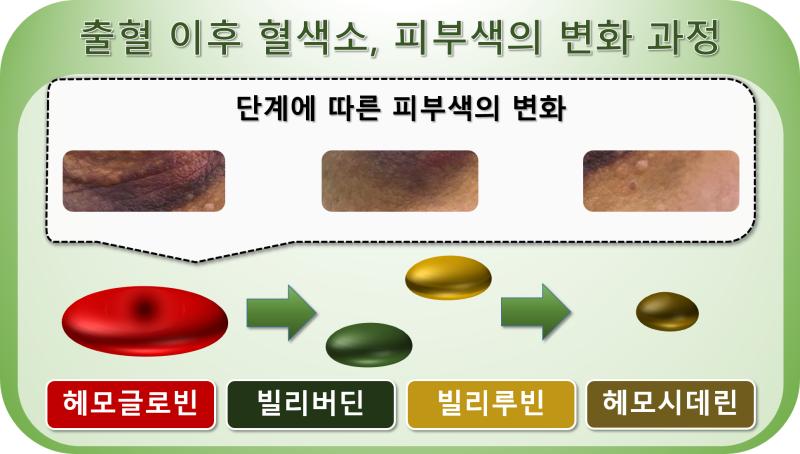 출혈 이후 혈색소, 피부색의 변화 과정

단계에 따른 피부색의 변화

헤모글로빈

빌리버딘

빌리루빈

헤모시데린